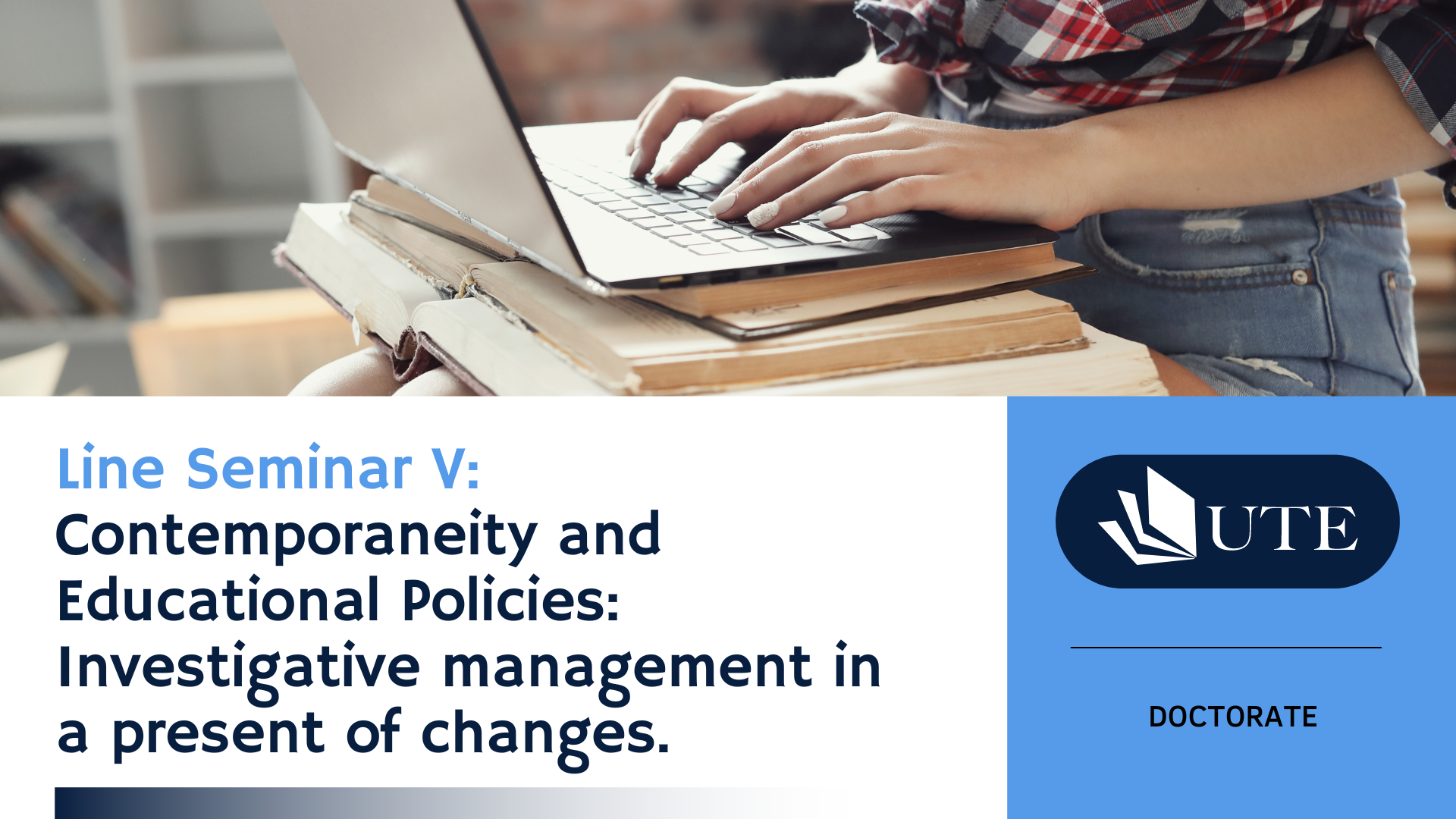 Line Seminar V:
Contemporaneity and Educational Policies: Investigative management in a present of changes.

UTE

DOCTORATE